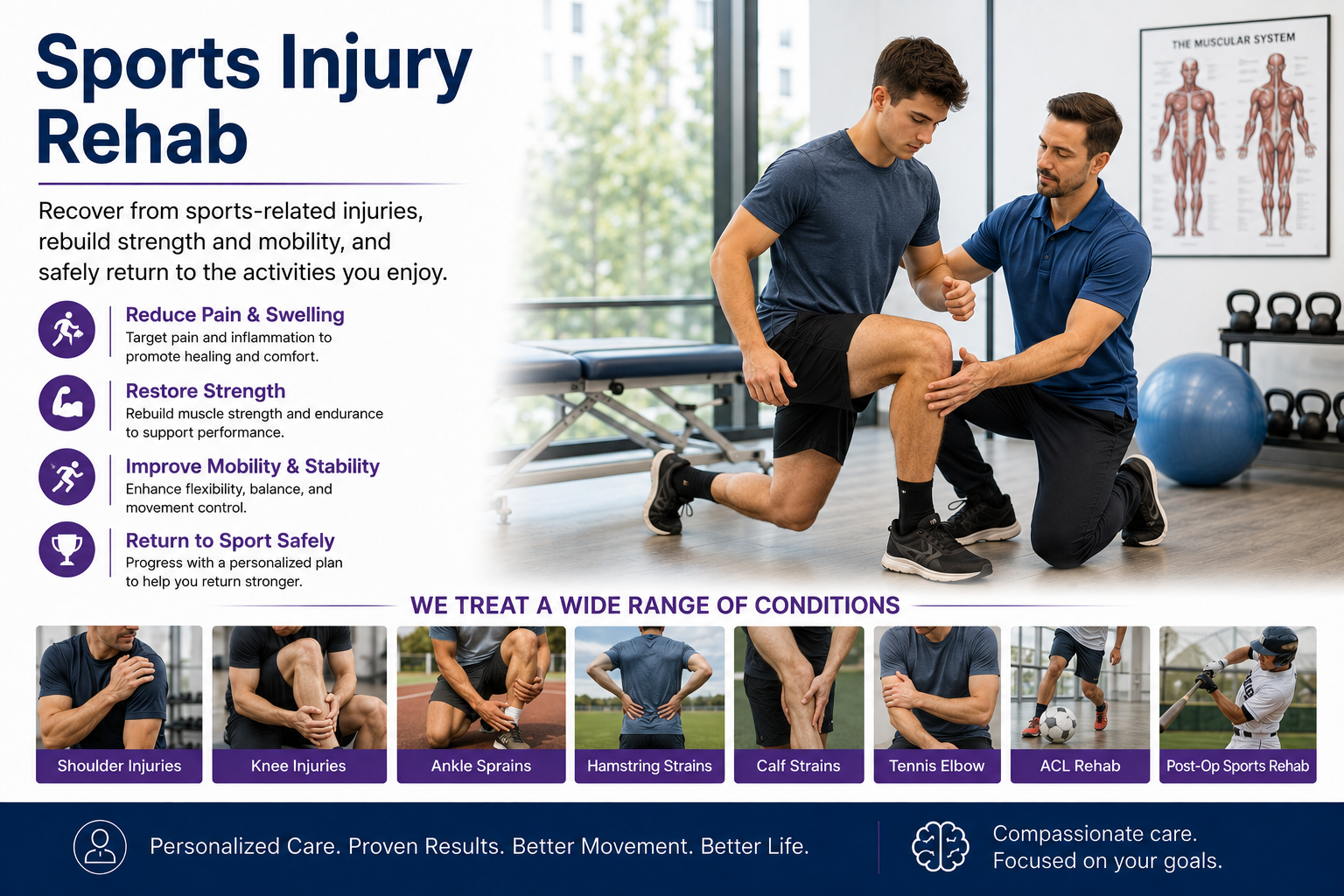 Sports Injury Rehab

Recover from sports-related injuries, rebuild strength and mobility, and safely return to the activities you enjoy.

Reduce Pain & Swelling
Target pain and inflammation to promote healing and comfort.

Restore Strength
Rebuild muscle strength and endurance to support performance.

Improve Mobility & Stability
Enhance flexibility, balance, and movement control.

Return to Sport Safely
Progress with a personalized plan to help you return stronger.

THE MUSCULAR SYSTEM

WE TREAT A WIDE RANGE OF CONDITIONS

Shoulder Injuries
Knee Injuries
Ankle Sprains
Hamstring Strains
Calf Strains
Tennis Elbow
ACL Rehab
Post-Op Sports Rehab

Personalized Care. Proven Results. Better Movement. Better Life.

Compassionate care.
Focused on your goals.